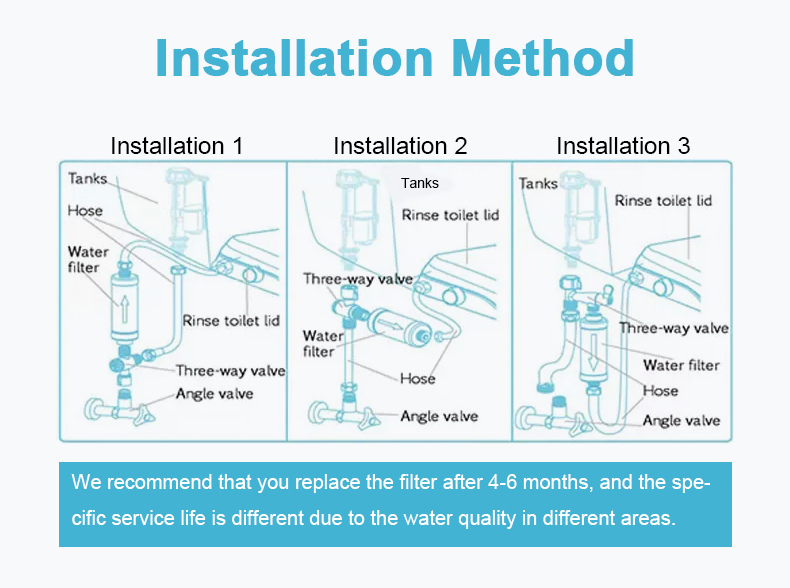 Installation Method

Installation 1

Tanks
Hose
Water filter
Rinse toilet lid
Three-way valve
Angle valve

Installation 2

Tanks
Rinse toilet lid
Three-way valve
Water filter
Hose
Angle valve

Installation 3

Tanks
Rinse toilet lid
Three-way valve
Water filter
Hose
Angle valve

We recommend that you replace the filter after 4-6 months, and the specific service life is different due to the water quality in different areas.